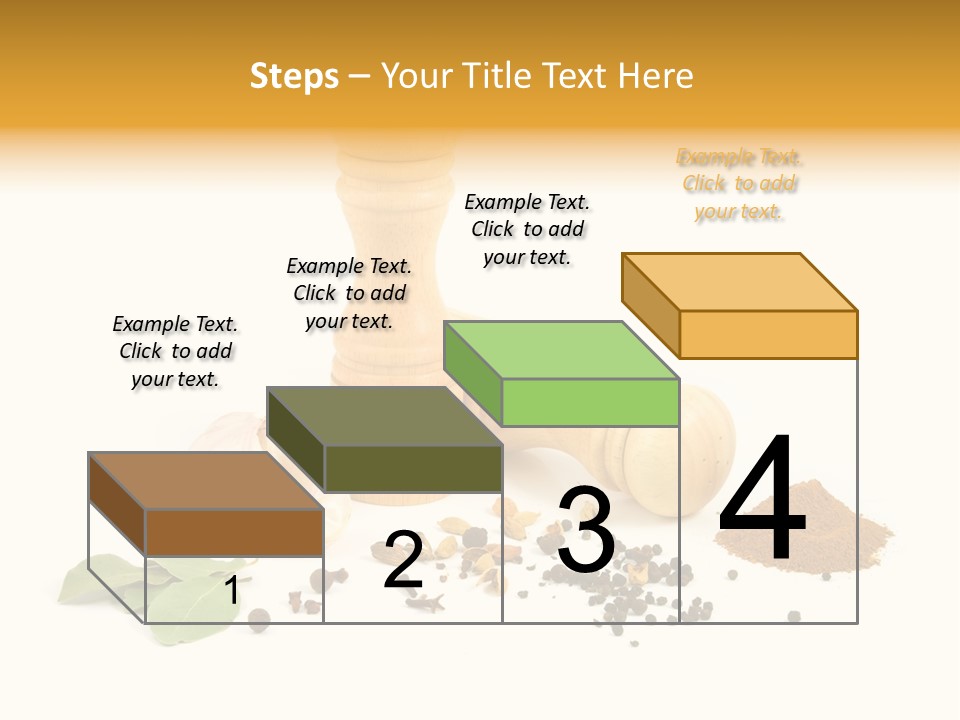 Steps – Your Title Text Here

Example Text. Click to add your text.

Example Text. Click to add your text.

Example Text. Click to add your text.

Example Text. Click to add your text.

1

2

3

4